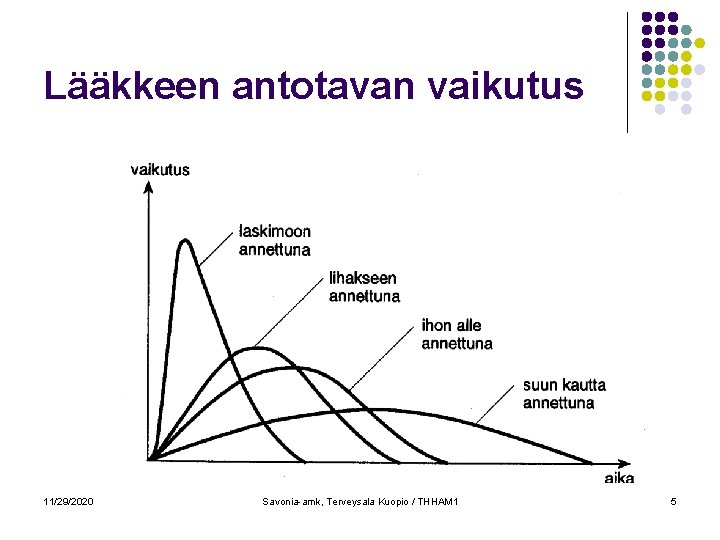 Lääkkeen antotavan vaikutus

vaikutus

laskimoon annettuna

lihakseen annettuna

ihon alle annettuna

suun kautta annettuna

aika

11/29/2020

Savonia-amk, Terveysala Kuopio / THHAM1

5